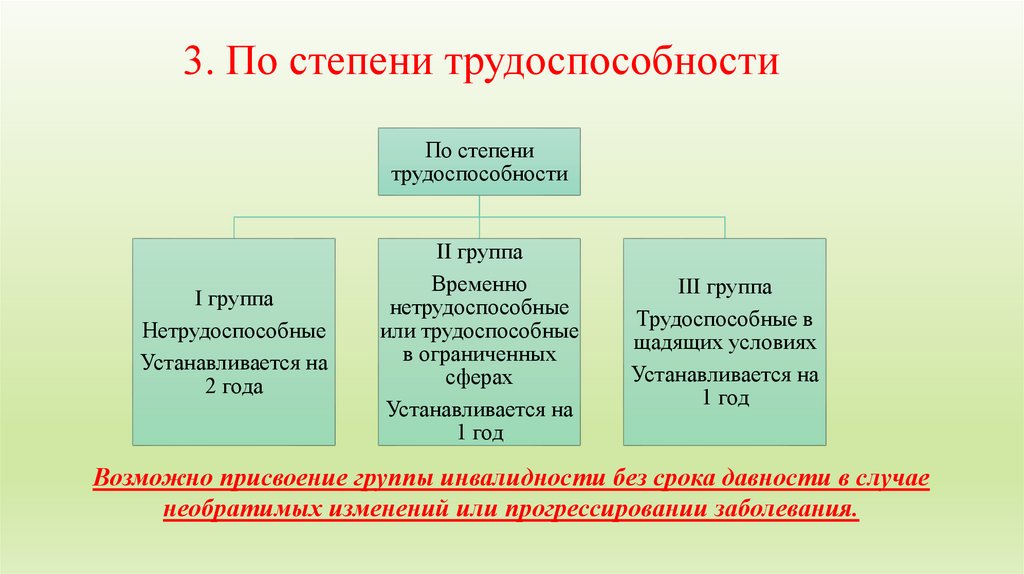 3. По степени трудоспособности

По степени трудоспособности

I группа

Нетрудоспособные

Устанавливается на 2 года

II группа

Временно нетрудоспособные или трудоспособные в ограниченных сферах

Устанавливается на 1 год

III группа

Трудоспособные в щадящих условиях

Устанавливается на 1 год

Возможно присвоение группы инвалидности без срока давности в случае необратимых изменений или прогрессировании заболевания.